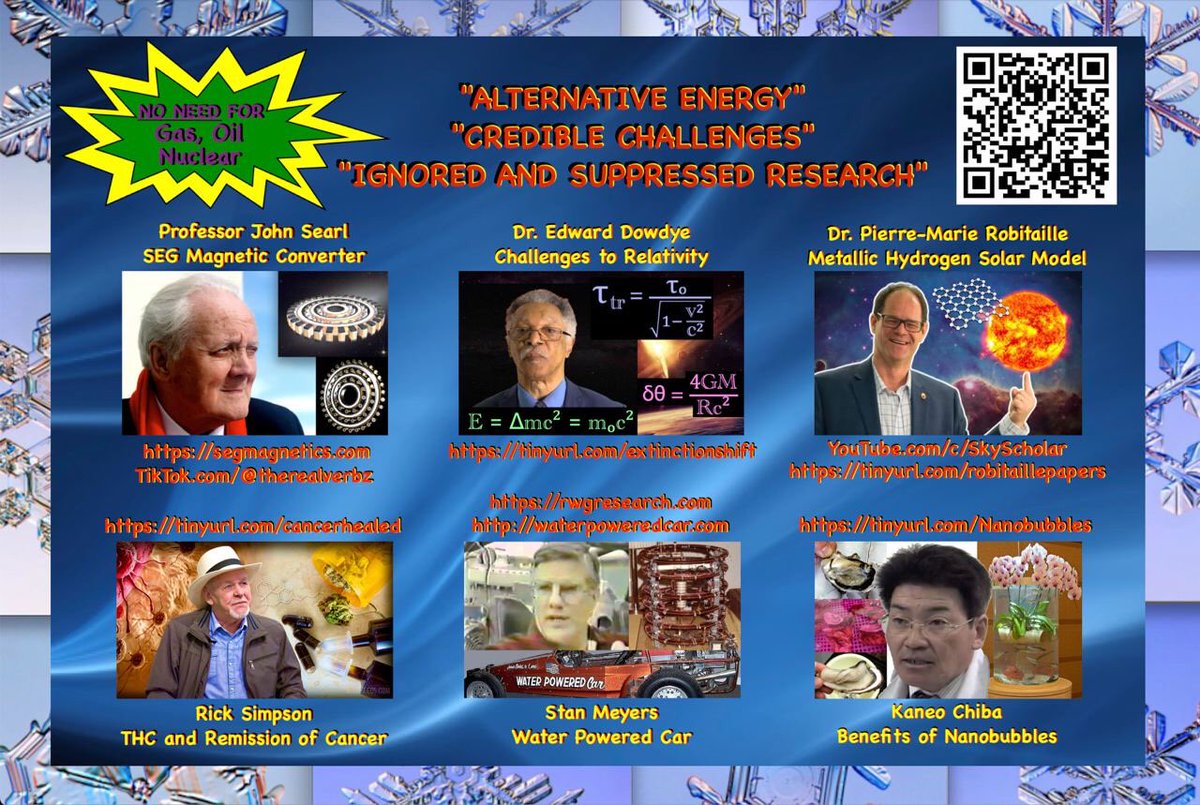 NO NEED FOR
Gas, Oil
Nuclear

"ALTERNATIVE ENERGY"
"CREDIBLE CHALLENGES"
"IGNORED AND SUPPRESSED RESEARCH"

Professor John Searl
SEG Magnetic Converter

https://segmagnetics.com
TikTok.com/@therealverbz

Dr. Edward Dowdye
Challenges to Relativity

$\tau_{tr} = \frac{\tau_o}{\sqrt{1-\frac{v^2}{c^2}}}$

$\delta\theta = \frac{4GM}{Rc^2}$

$E = \Delta mc^2 = m_o c^2$

https://tinyurl.com/extinctionshift

Dr. Pierre-Marie Robitaille
Metallic Hydrogen Solar Model

YouTube.com/c/SkyScholar
https://tinyurl.com/robitaillepapers

https://tinyurl.com/cancerhealed

Rick Simpson
THC and Remission of Cancer

https://rwgresearch.com
http://waterpoweredcar.com

WATER POWERED Car

Stan Meyers
Water Powered Car

https://tinyurl.com/Nanobubbles

Kaneo Chiba
Benefits of Nanobubbles